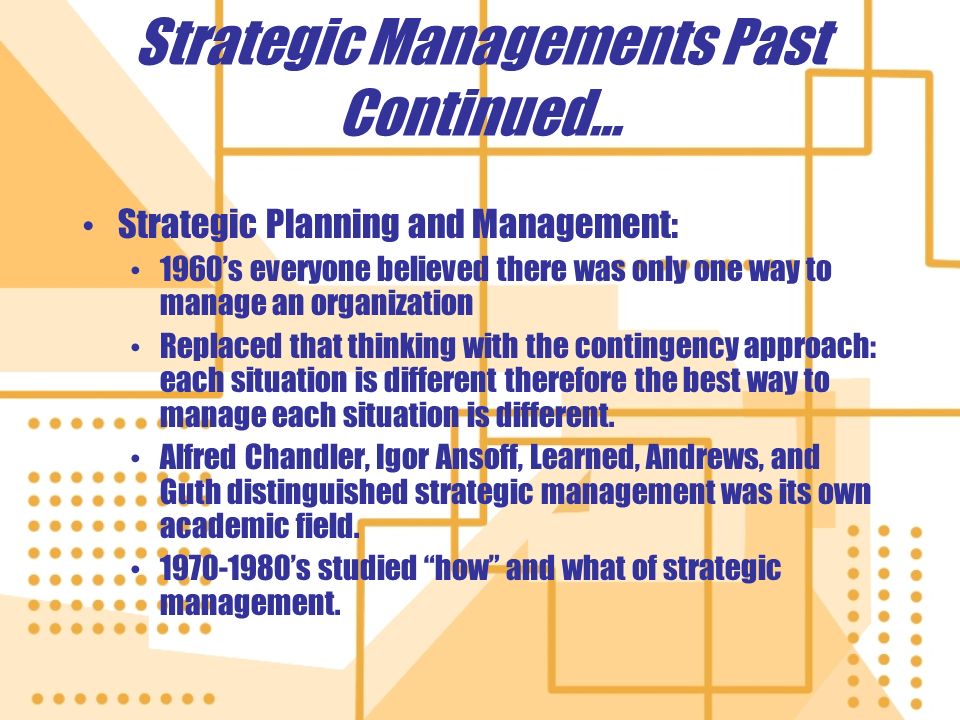 Strategic Managements Past Continued…

• Strategic Planning and Management:
  • 1960's everyone believed there was only one way to manage an organization
  • Replaced that thinking with the contingency approach: each situation is different therefore the best way to manage each situation is different.
  • Alfred Chandler, Igor Ansoff, Learned, Andrews, and Guth distinguished strategic management was its own academic field.
  • 1970-1980's studied "how" and what of strategic management.